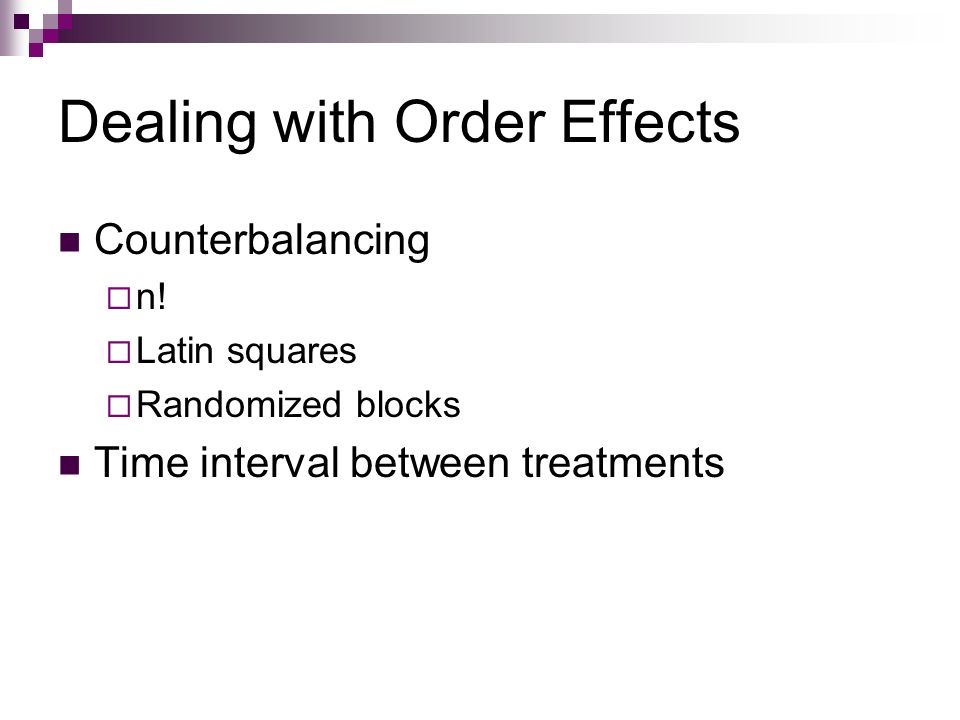 Dealing with Order Effects

Counterbalancing

n!

Latin squares

Randomized blocks

Time interval between treatments